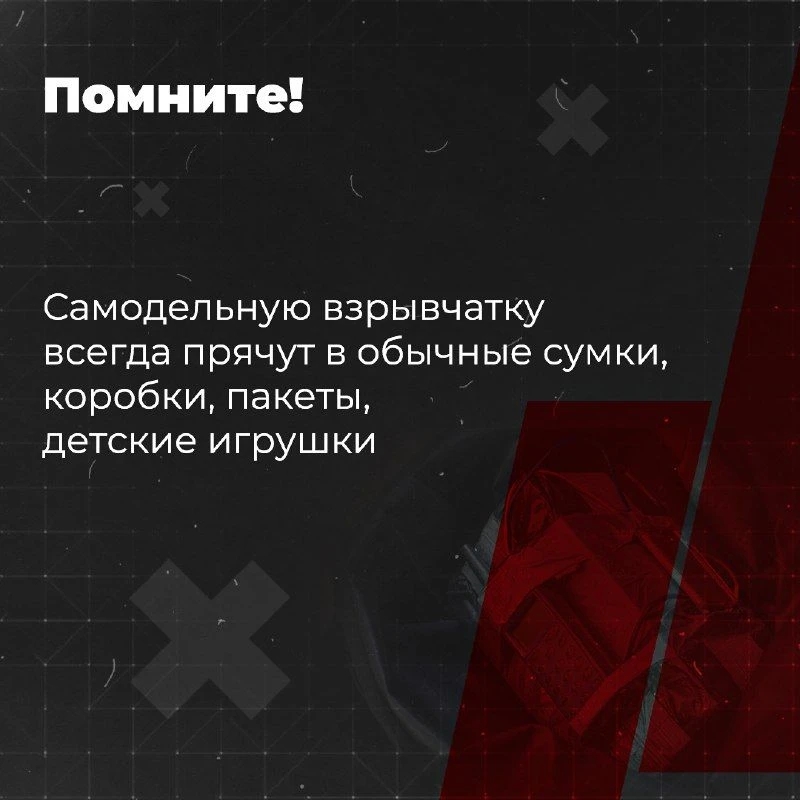 Помните!

Самодельную взрывчатку всегда прячут в обычные сумки, коробки, пакеты, детские игрушки